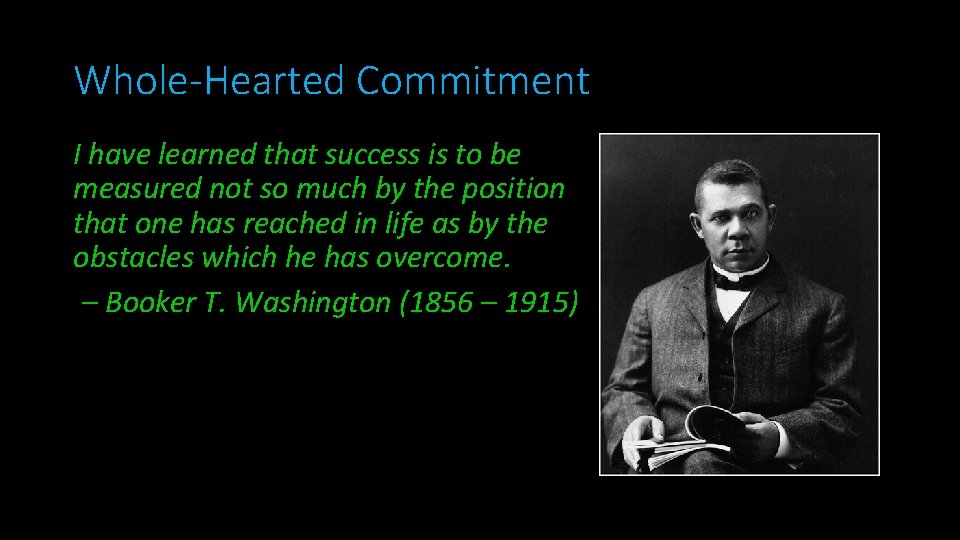 Whole-Hearted Commitment

I have learned that success is to be measured not so much by the position that one has reached in life as by the obstacles which he has overcome.

– Booker T. Washington (1856 – 1915)